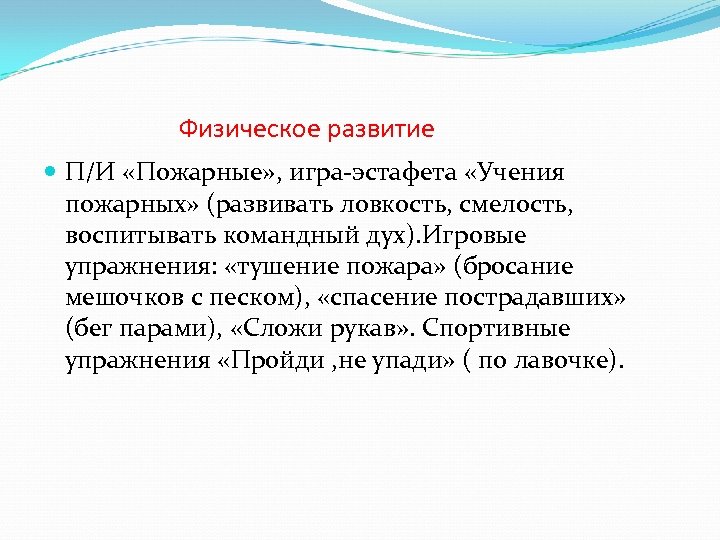 Физическое развитие

П/И «Пожарные», игра-эстафета «Учения пожарных» (развивать ловкость, смелость, воспитывать командный дух).Игровые упражнения: «тушение пожара» (бросание мешочков с песком), «спасение пострадавших» (бег парами), «Сложи рукав». Спортивные упражнения «Пройди ,не упади» ( по лавочке).